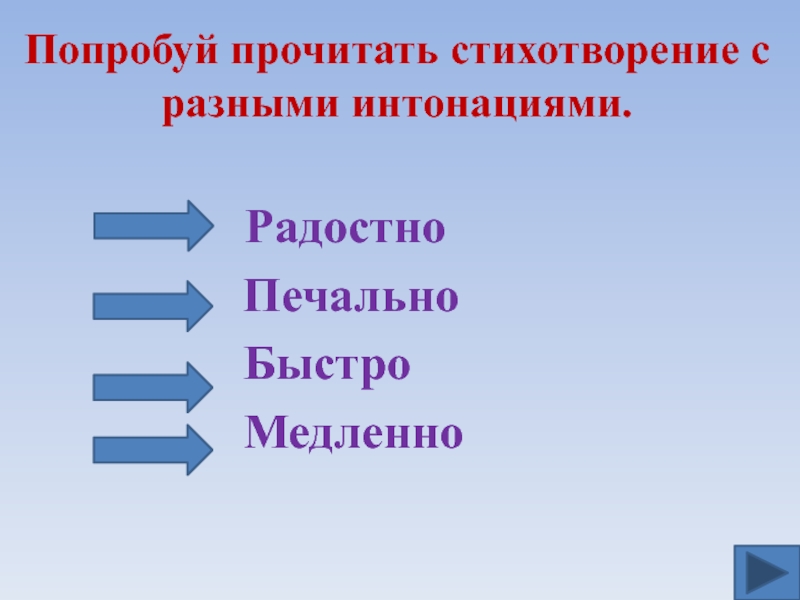 Попробуй прочитать стихотворение с разными интонациями.

Радостно

Печально

Быстро

Медленно